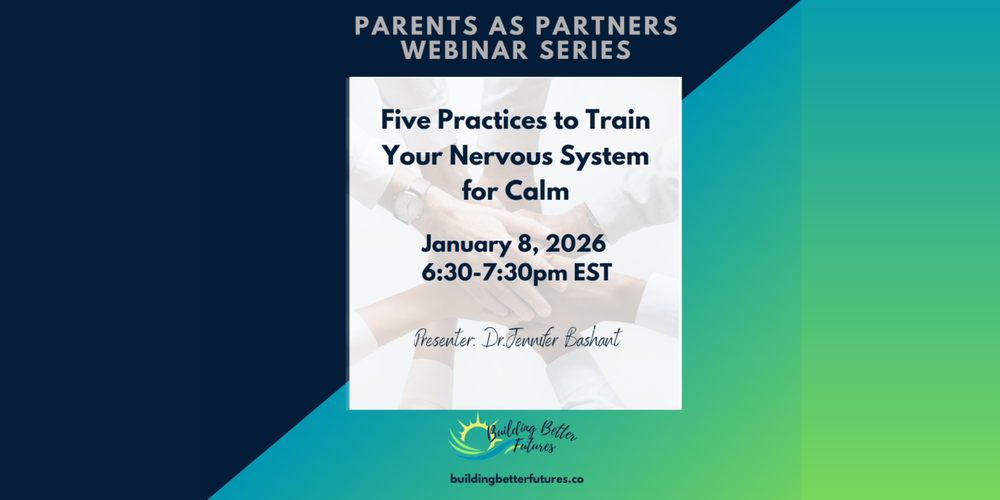 PARENTS AS PARTNERS
WEBINAR SERIES

Five Practices to Train Your Nervous System for Calm

January 8, 2026
6:30-7:30pm EST

Presenter: Dr.Jennifer Bashant

Building Better Futures

buildingbetterfutures.co